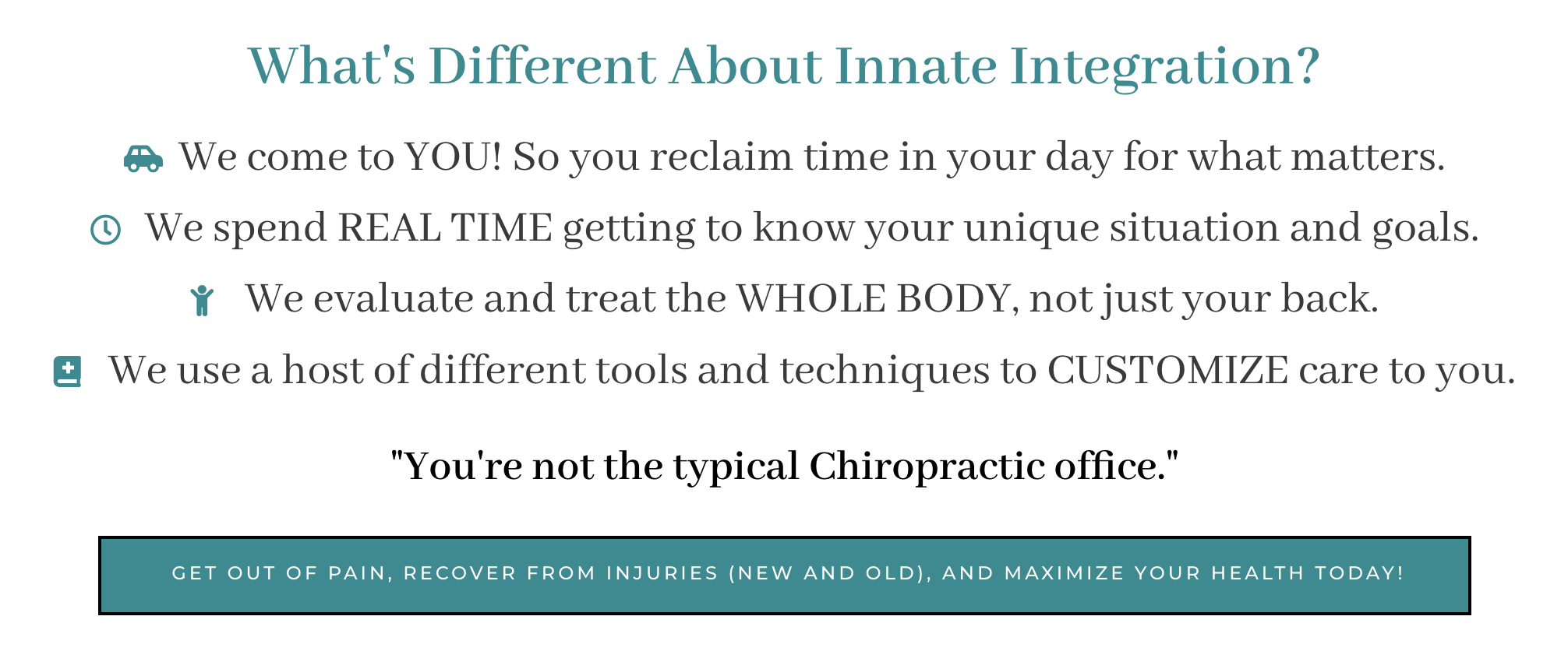 What's Different About Innate Integration?

We come to YOU! So you reclaim time in your day for what matters.

We spend REAL TIME getting to know your unique situation and goals.

We evaluate and treat the WHOLE BODY, not just your back.

We use a host of different tools and techniques to CUSTOMIZE care to you.

"You're not the typical Chiropractic office."

GET OUT OF PAIN, RECOVER FROM INJURIES (NEW AND OLD), AND MAXIMIZE YOUR HEALTH TODAY!